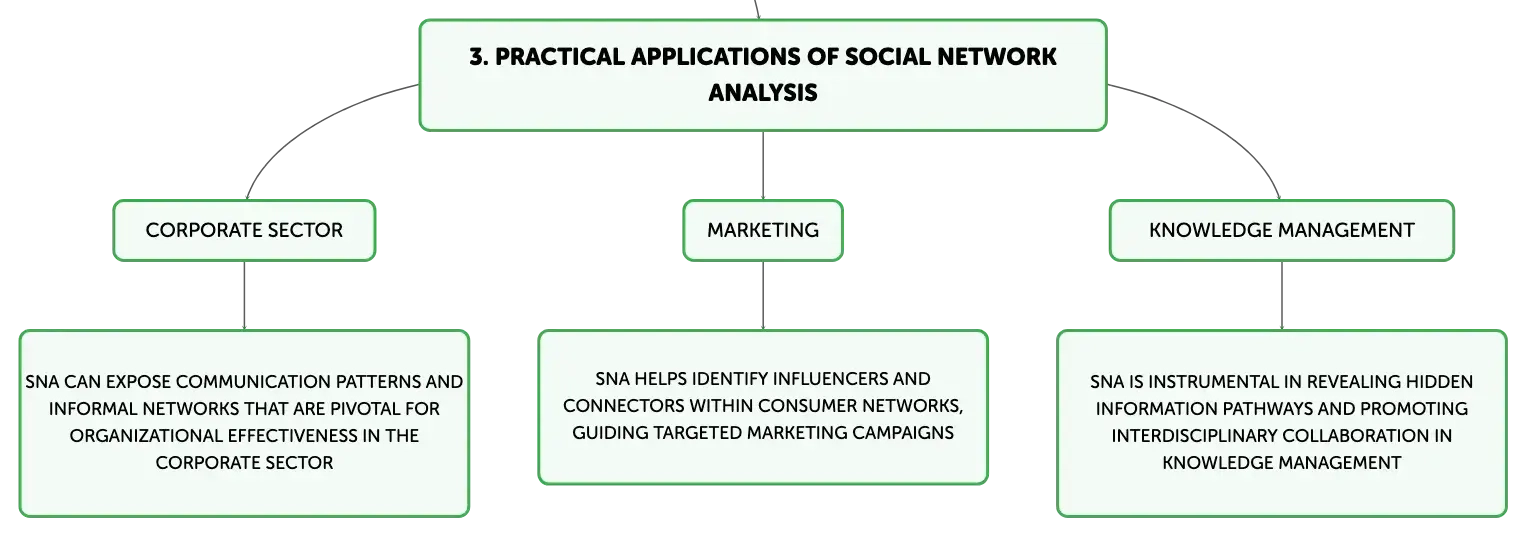 3. PRACTICAL APPLICATIONS OF SOCIAL NETWORK ANALYSIS

CORPORATE SECTOR

SNA CAN EXPOSE COMMUNICATION PATTERNS AND INFORMAL NETWORKS THAT ARE PIVOTAL FOR ORGANIZATIONAL EFFECTIVENESS IN THE CORPORATE SECTOR

MARKETING

SNA HELPS IDENTIFY INFLUENCERS AND CONNECTORS WITHIN CONSUMER NETWORKS, GUIDING TARGETED MARKETING CAMPAIGNS

KNOWLEDGE MANAGEMENT

SNA IS INSTRUMENTAL IN REVEALING HIDDEN INFORMATION PATHWAYS AND PROMOTING INTERDISCIPLINARY COLLABORATION IN KNOWLEDGE MANAGEMENT